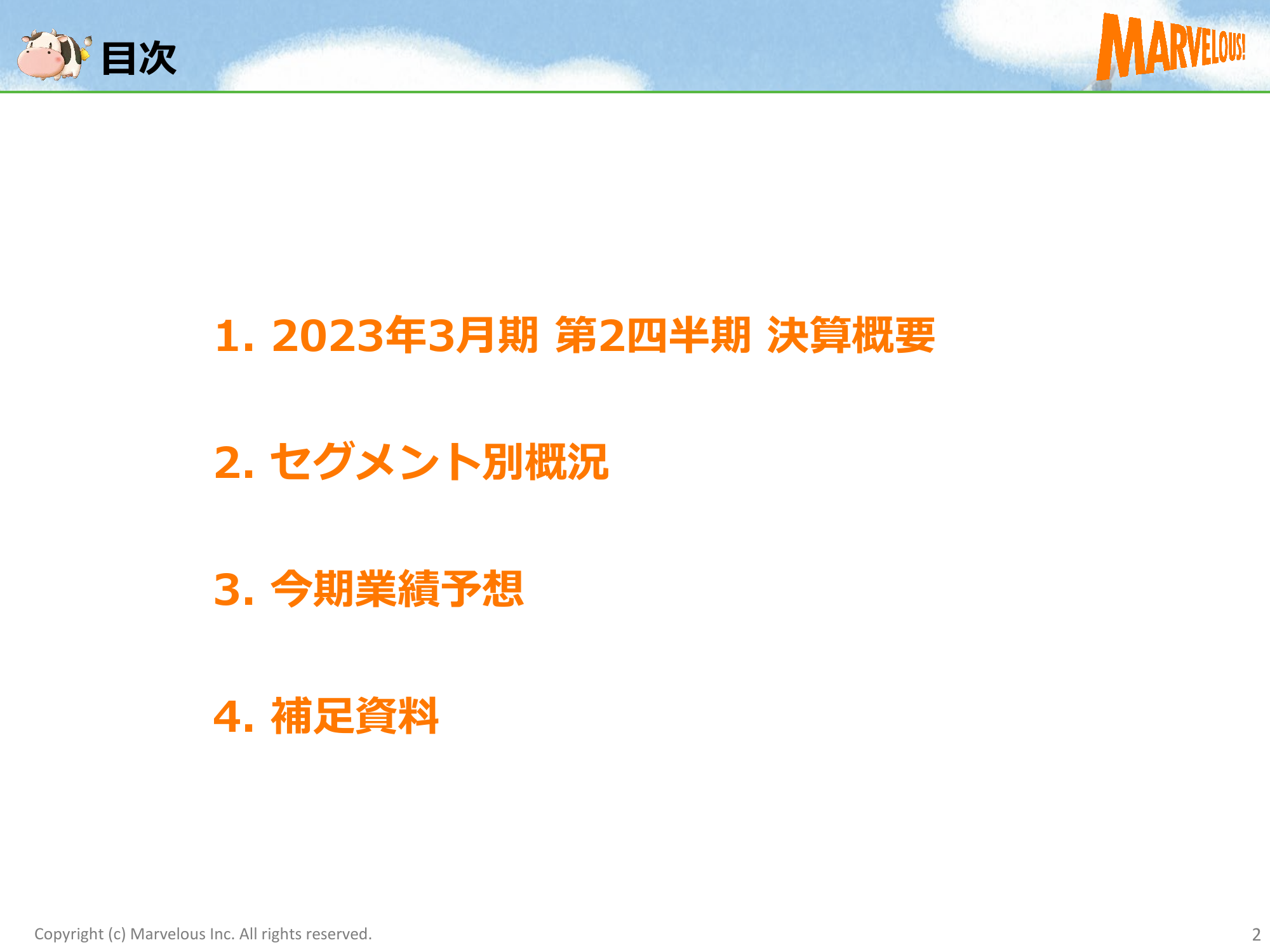 目次

MARVELOUS!

1. 2023年3月期 第2四半期 決算概要

2. セグメント別概況

3. 今期業績予想

4. 補足資料

Copyright (c) Marvelous Inc. All rights reserved.

2